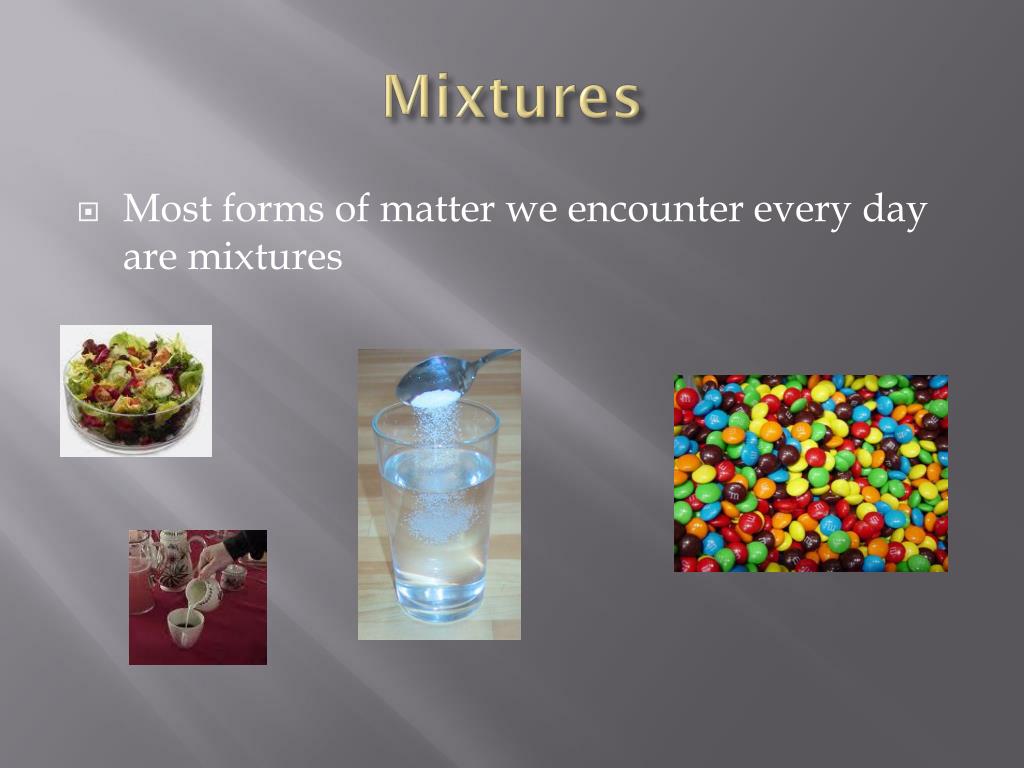 Mixtures

Most forms of matter we encounter every day are mixtures